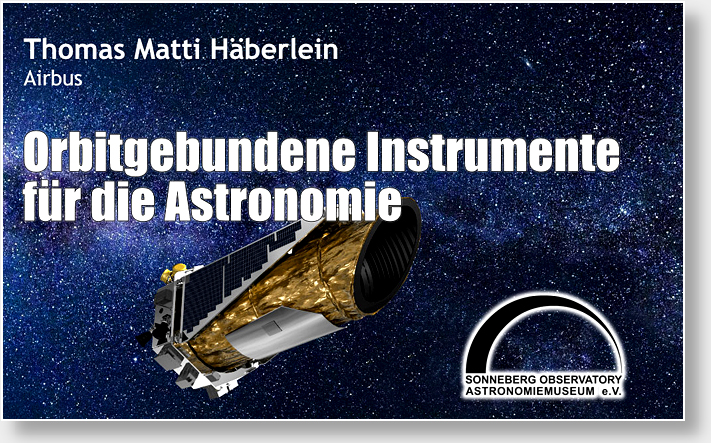 Thomas Matti Häberlein
Airbus

Orbitgebundene Instrumente für die Astronomie

SONNEBERG OBSERVATORY
ASTRONOMIEMUSEUM e.V.